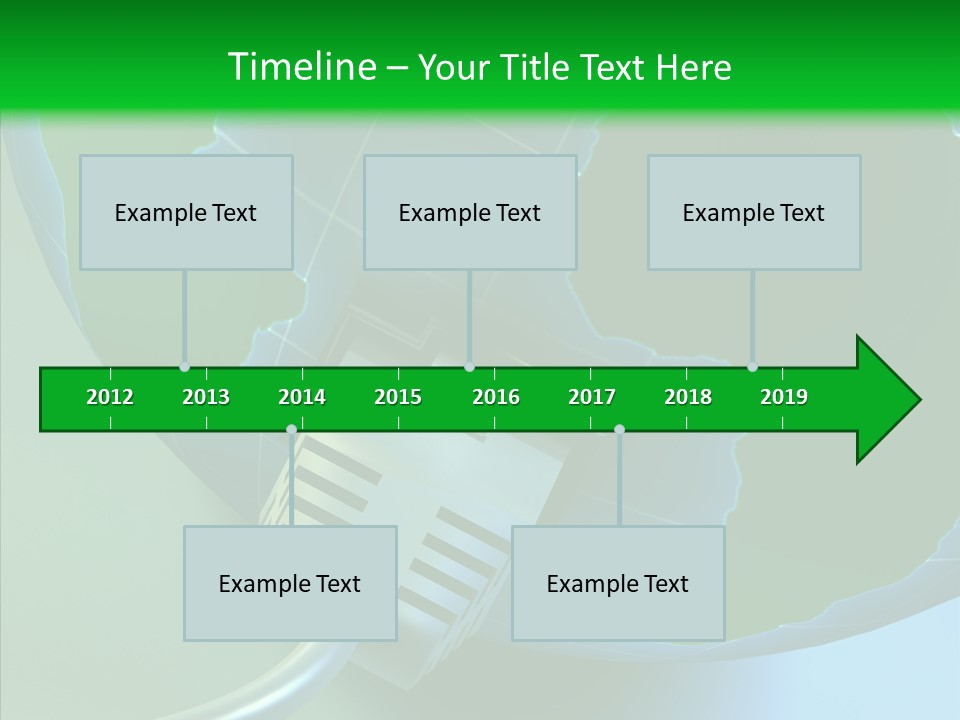 Timeline – Your Title Text Here

Example Text

Example Text

Example Text

2012 2013 2014 2015 2016 2017 2018 2019

Example Text

Example Text